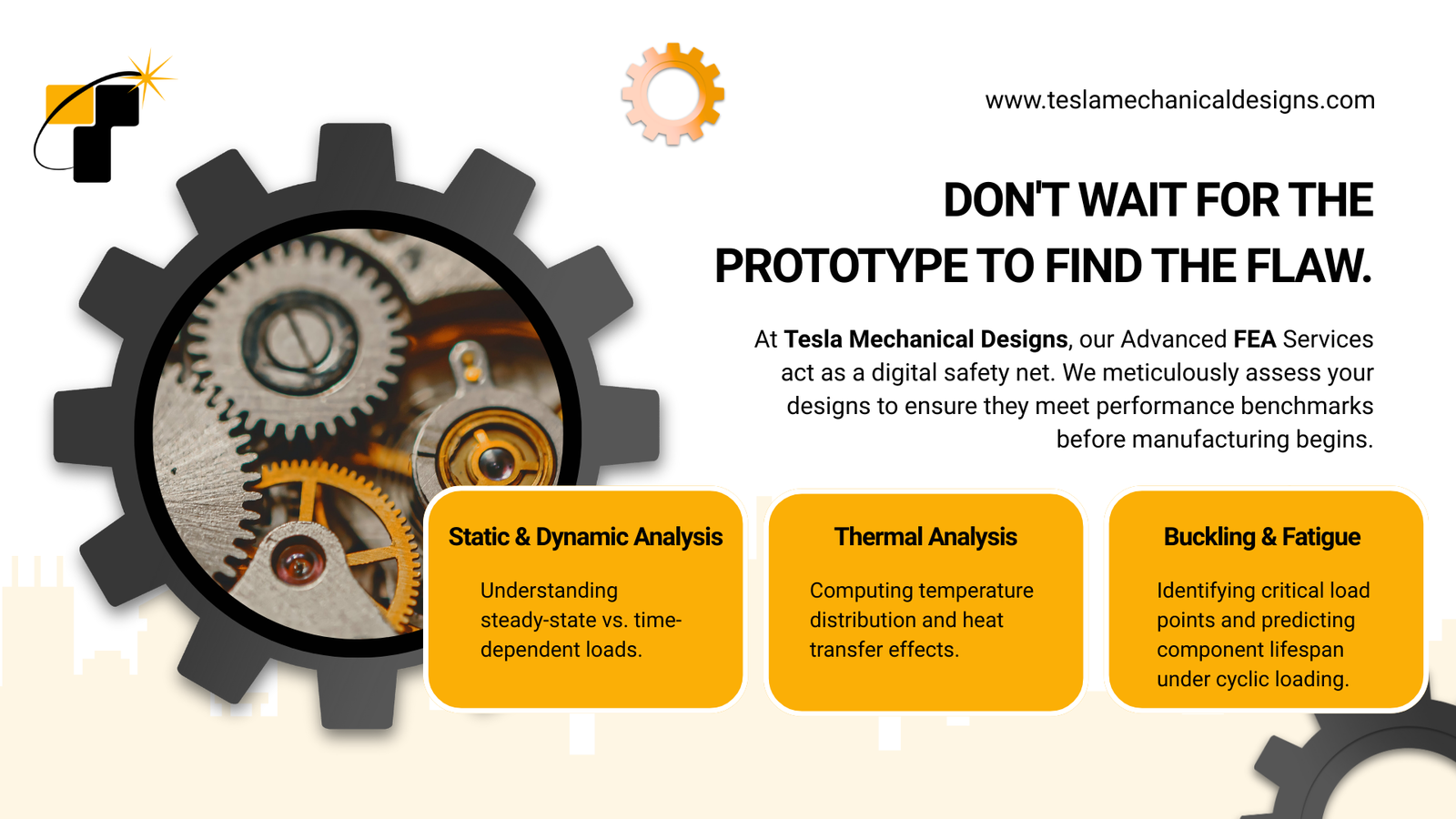 www.teslamechanicaldesigns.com

DON'T WAIT FOR THE PROTOTYPE TO FIND THE FLAW.

At Tesla Mechanical Designs, our Advanced FEA Services act as a digital safety net. We meticulously assess your designs to ensure they meet performance benchmarks before manufacturing begins.

Static & Dynamic Analysis

Understanding steady-state vs. time-dependent loads.

Thermal Analysis

Computing temperature distribution and heat transfer effects.

Buckling & Fatigue

Identifying critical load points and predicting component lifespan under cyclic loading.